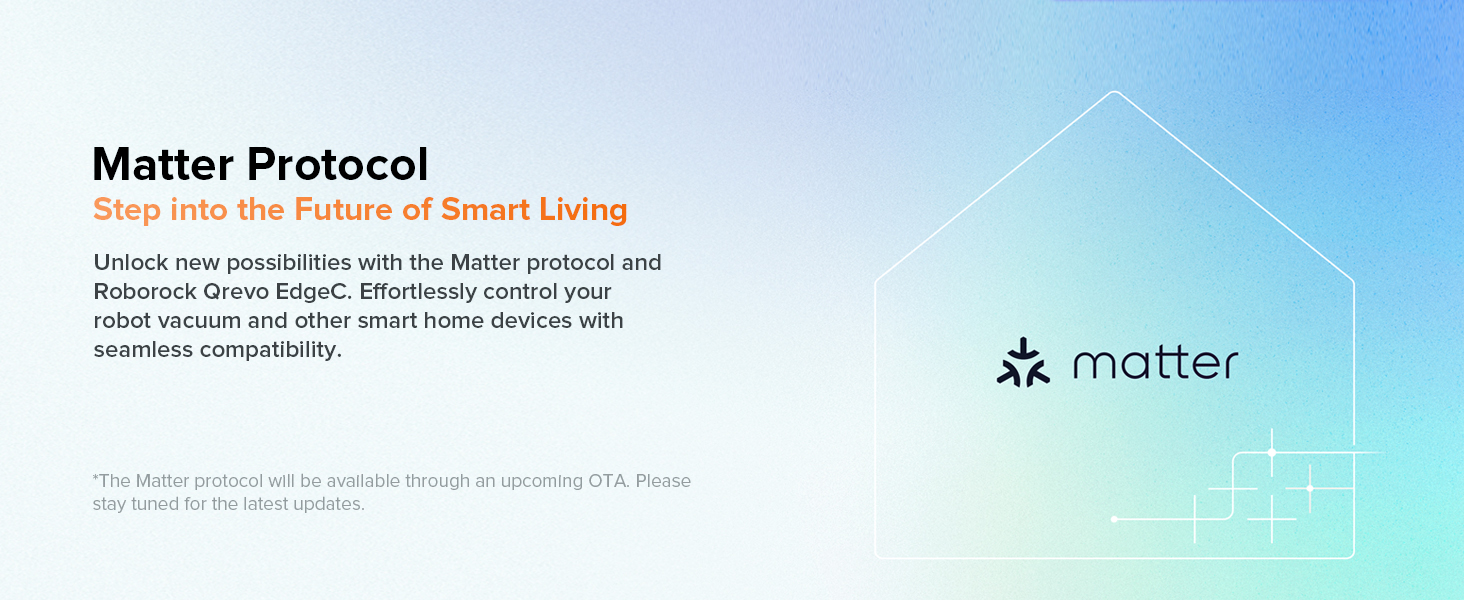 Matter Protocol
Step into the Future of Smart Living

Unlock new possibilities with the Matter protocol and Roborock Qrevo EdgeC. Effortlessly control your robot vacuum and other smart home devices with seamless compatibility.

*The Matter protocol will be available through an upcoming OTA. Please stay tuned for the latest updates.

matter